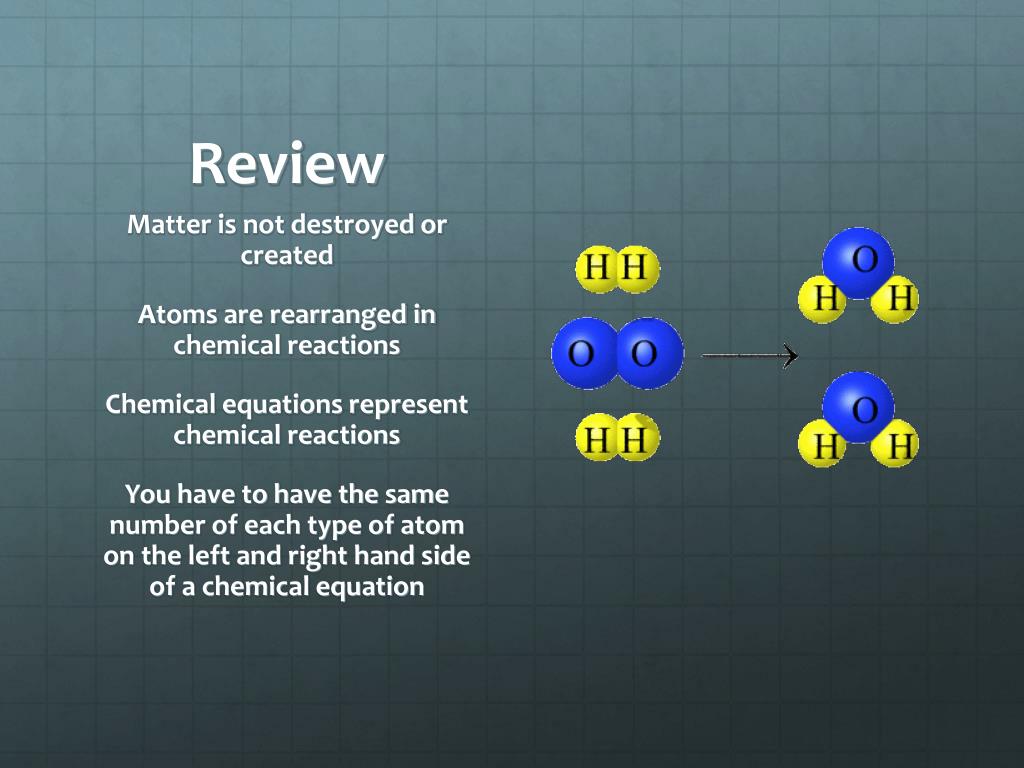 Review

Matter is not destroyed or created

Atoms are rearranged in chemical reactions

Chemical equations represent chemical reactions

You have to have the same number of each type of atom on the left and right hand side of a chemical equation

H H
O O
H H

O
H H

O
H H